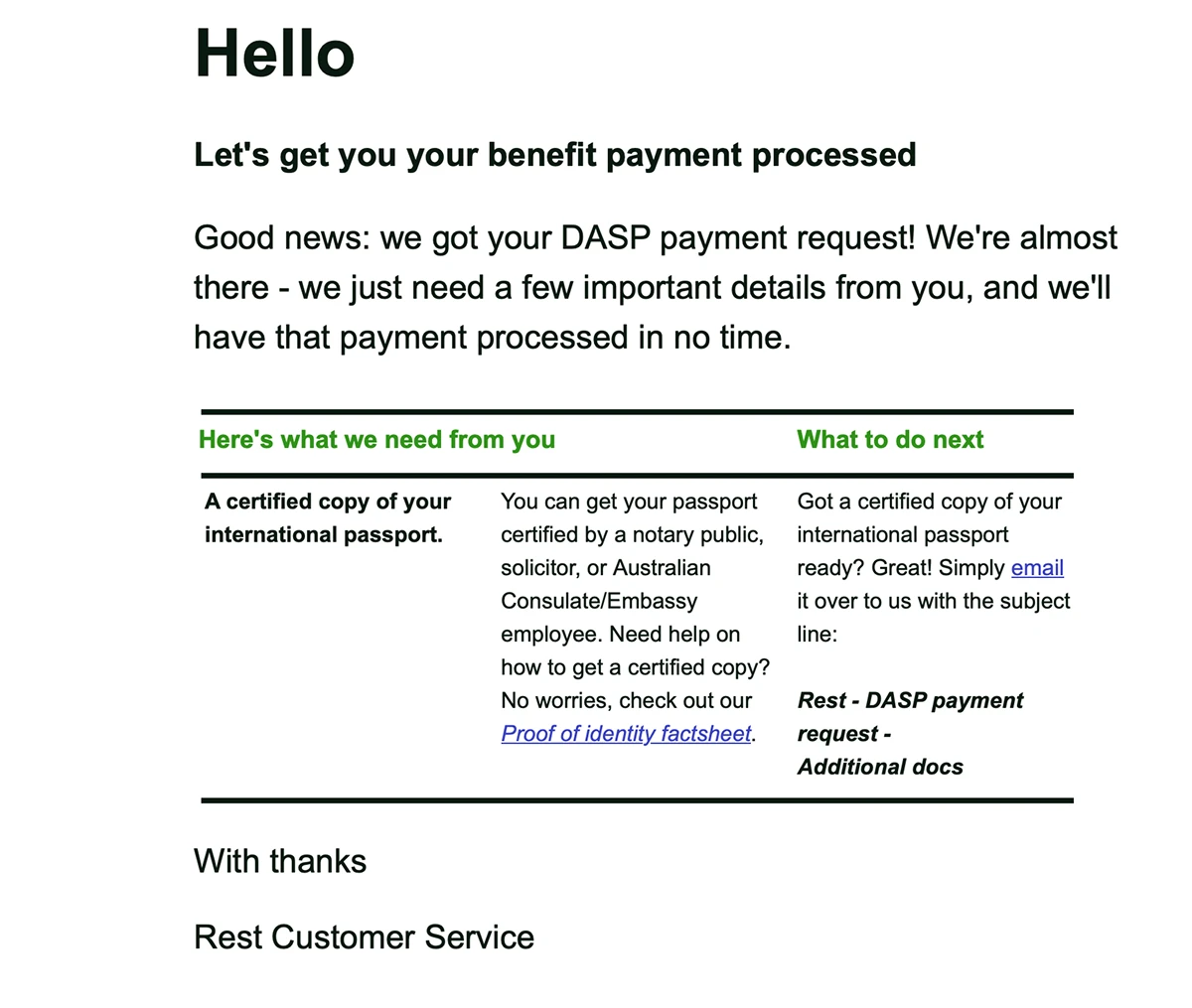 Hello

Let's get you your benefit payment processed

Good news: we got your DASP payment request! We're almost there - we just need a few important details from you, and we'll have that payment processed in no time.

| Here's what we need from you | | What to do next |
|---|---|---|
| A certified copy of your international passport. | You can get your passport certified by a notary public, solicitor, or Australian Consulate/Embassy employee. Need help on how to get a certified copy? No worries, check out our Proof of identity factsheet. | Got a certified copy of your international passport ready? Great! Simply email it over to us with the subject line: Rest - DASP payment request - Additional docs |

With thanks

Rest Customer Service